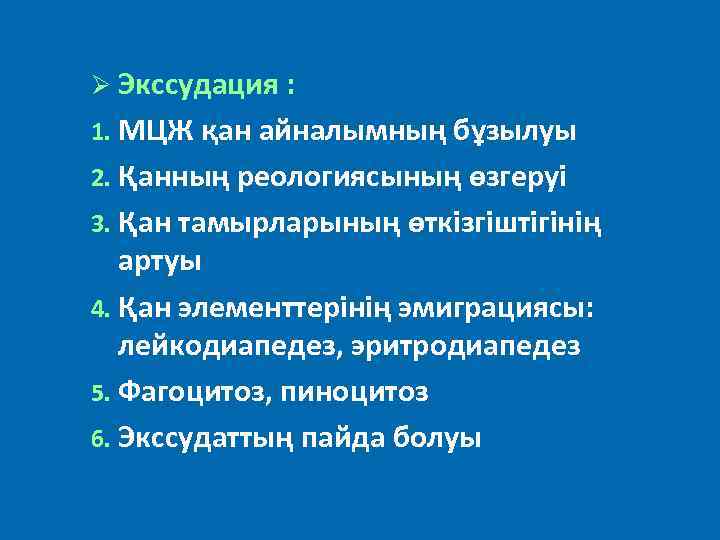 ➢ Экссудация :

1. МЦЖ қан айналымның бұзылуы

2. Қанның реологиясының өзгеруі

3. Қан тамырларының өткізгіштігінің артуы

4. Қан элементтерінің эмиграциясы: лейкодиапедез, эритродиапедез

5. Фагоцитоз, пиноцитоз

6. Экссудаттың пайда болуы